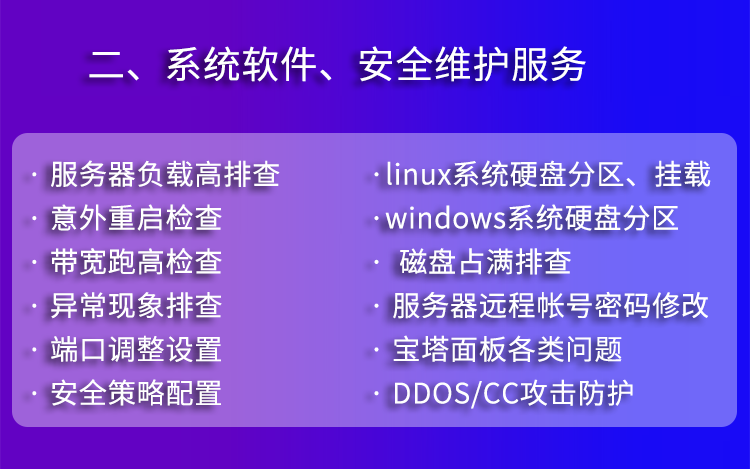 二、系统软件、安全维护服务

· 服务器负载高排查
· 意外重启检查
· 带宽跑高检查
· 异常现象排查
· 端口调整设置
· 安全策略配置

· linux系统硬盘分区、挂载
· windows系统硬盘分区
· 磁盘占满排查
· 服务器远程帐号密码修改
· 宝塔面板各类问题
· DDOS/CC攻击防护